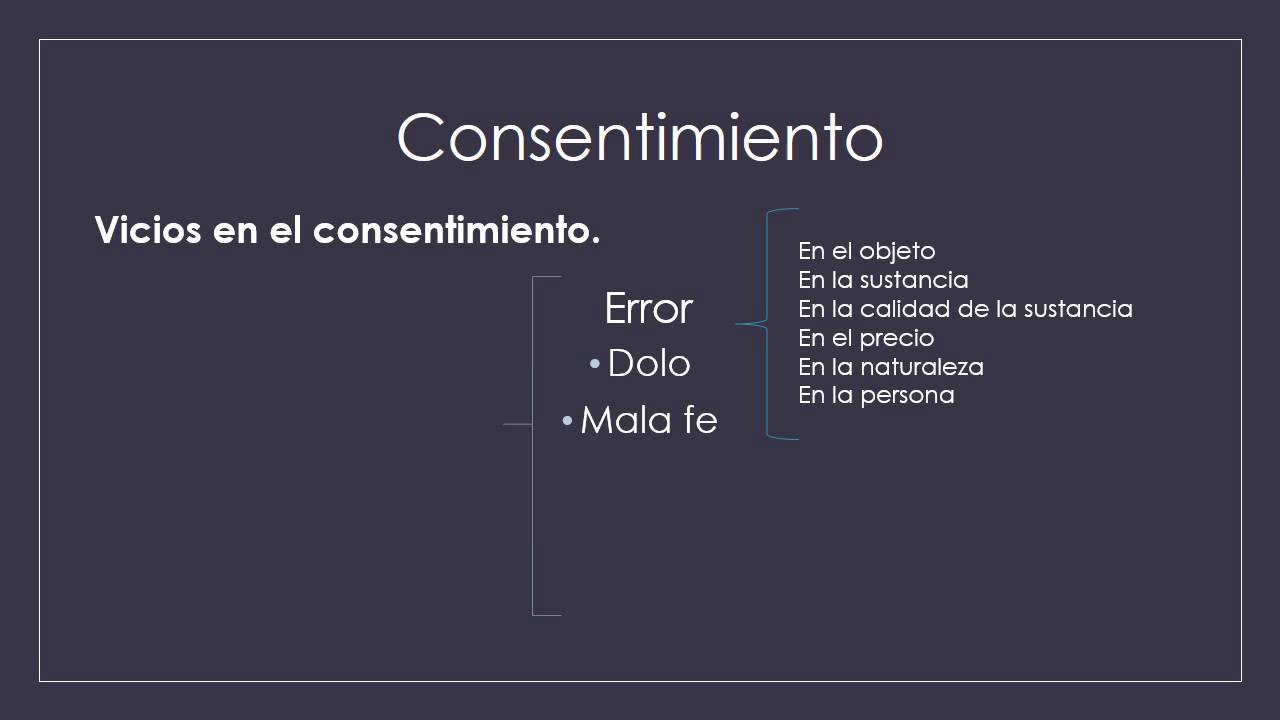 Consentimiento

Vicios en el consentimiento.

Error
• Dolo
• Mala fe

En el objeto
En la sustancia
En la calidad de la sustancia
En el precio
En la naturaleza
En la persona